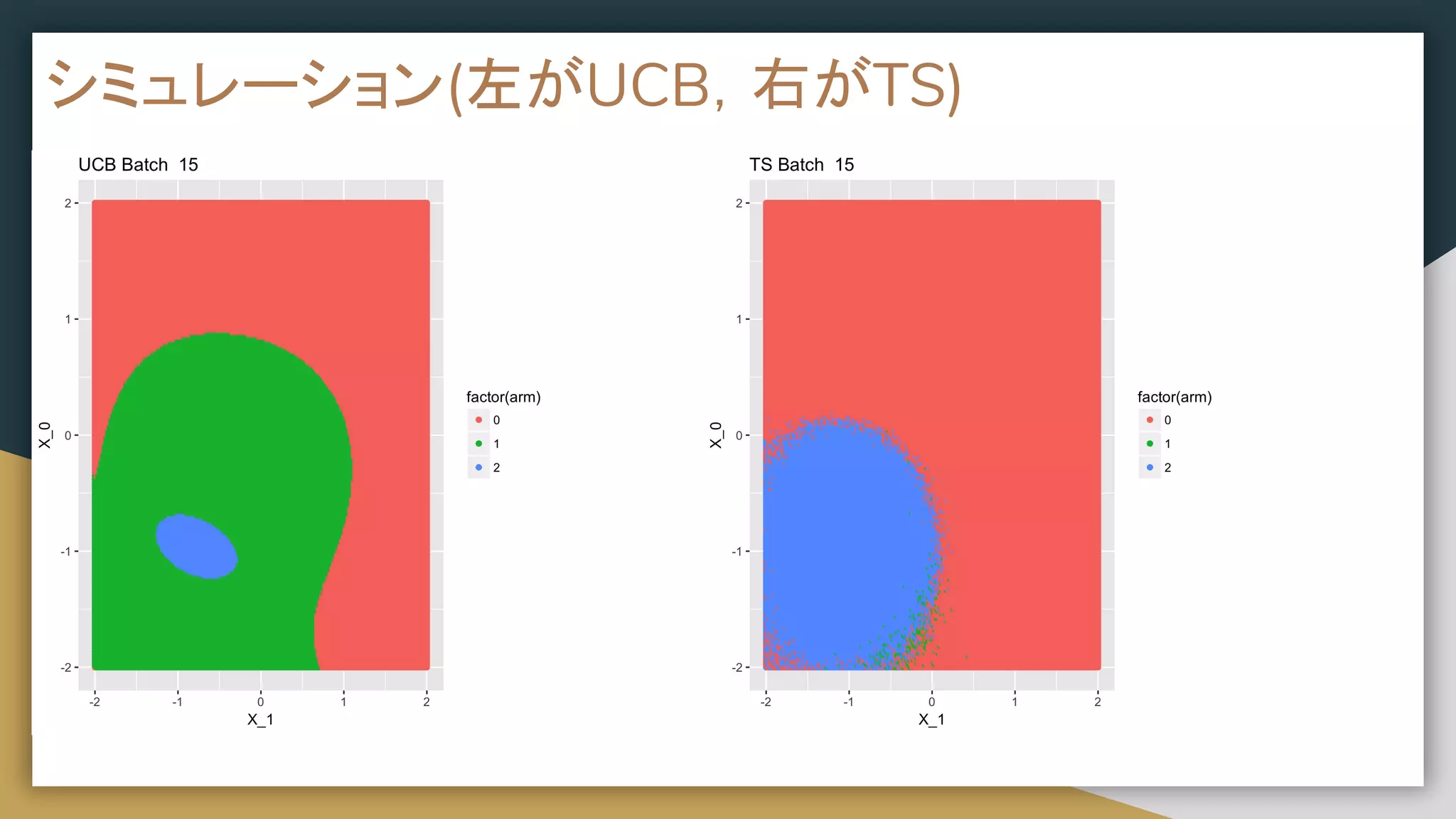 シミュレーション(左がUCB, 右がTS)

UCB Batch 15

2
1
0
-1
-2

X_0

-2 -1 0 1 2

X_1

factor(arm)
0
1
2

TS Batch 15

2
1
0
-1
-2

X_0

-2 -1 0 1 2

X_1

factor(arm)
0
1
2